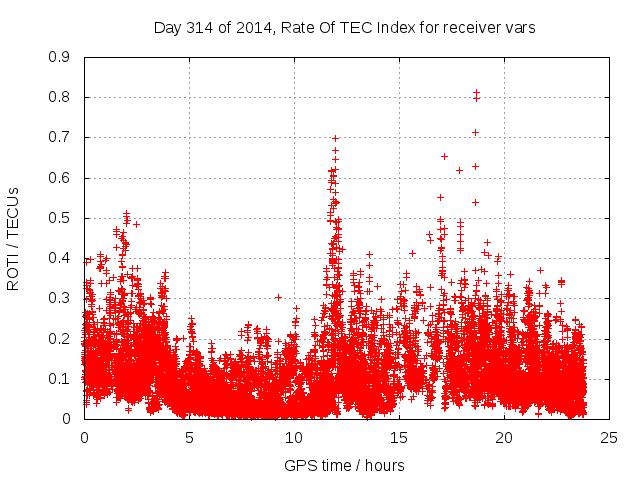 Day 314 of 2014, Rate Of TEC Index for receiver vars

ROTI / TECUs

0.9
0.8
0.7
0.6
0.5
0.4
0.3
0.2
0.1
0

0 5 10 15 20 25

GPS time / hours